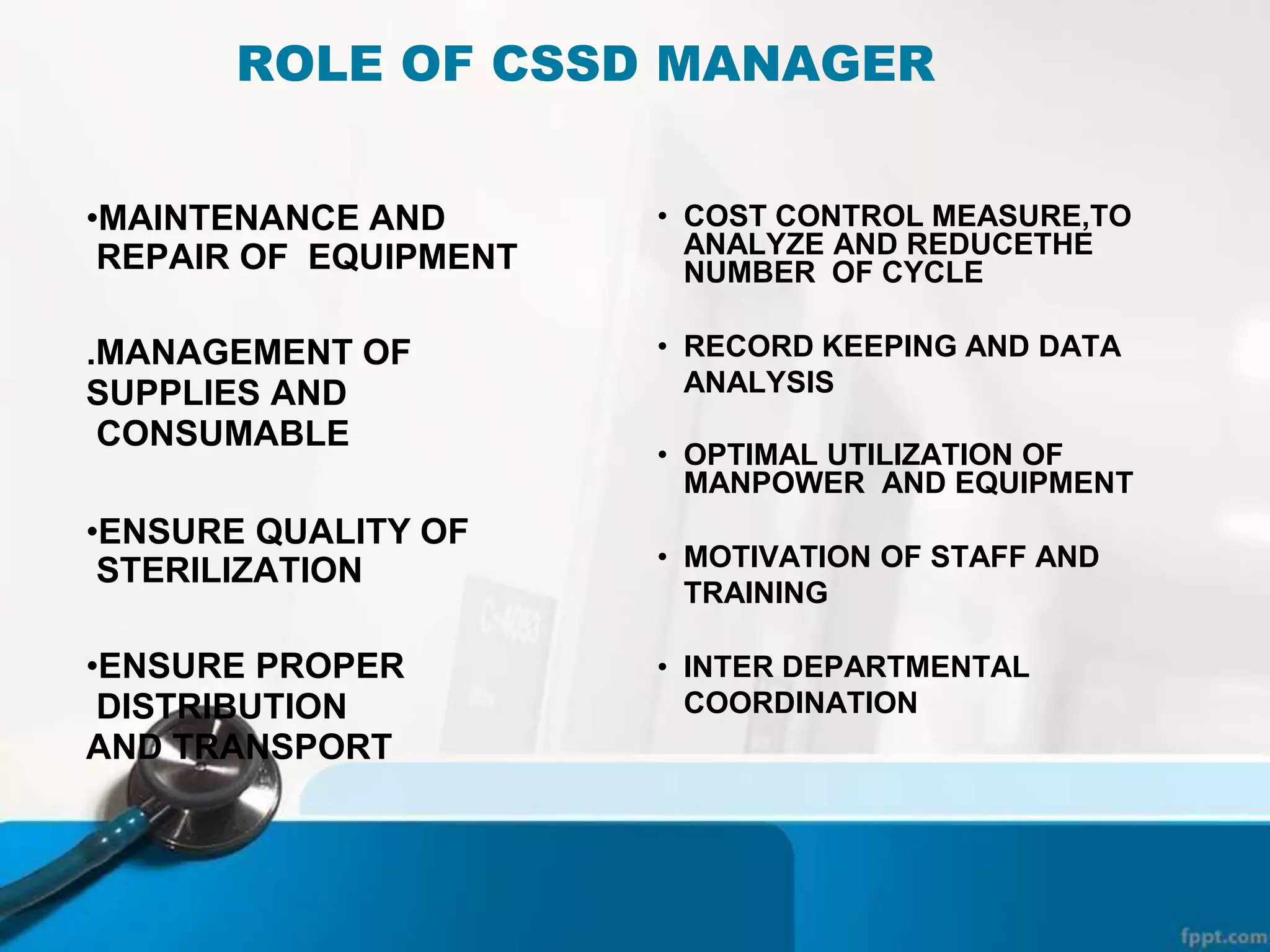 ROLE OF CSSD MANAGER

•MAINTENANCE AND REPAIR OF EQUIPMENT

.MANAGEMENT OF SUPPLIES AND CONSUMABLE

•ENSURE QUALITY OF STERILIZATION

•ENSURE PROPER DISTRIBUTION AND TRANSPORT

• COST CONTROL MEASURE,TO ANALYZE AND REDUCETHE NUMBER OF CYCLE

• RECORD KEEPING AND DATA ANALYSIS

• OPTIMAL UTILIZATION OF MANPOWER AND EQUIPMENT

• MOTIVATION OF STAFF AND TRAINING

• INTER DEPARTMENTAL COORDINATION

fppt.com